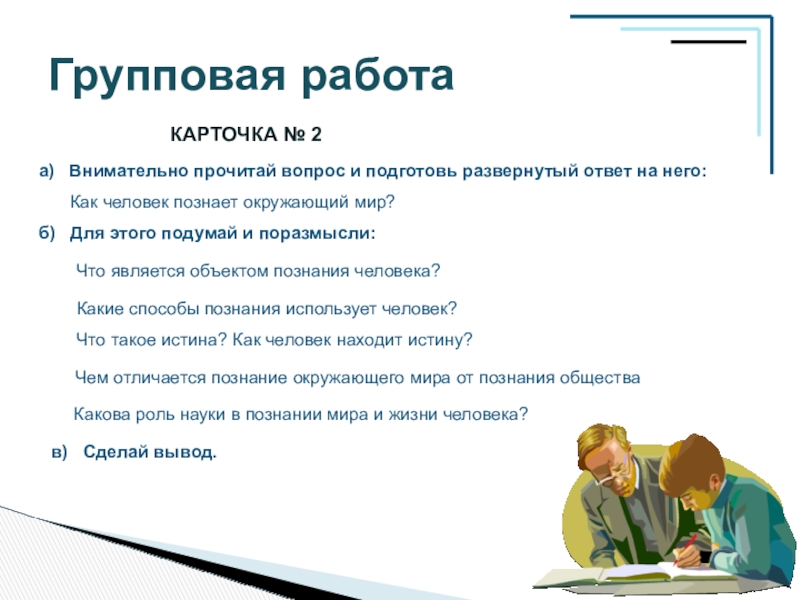 Групповая работа

КАРТОЧКА № 2

а) Внимательно прочитай вопрос и подготовь развернутый ответ на него:

Как человек познает окружающий мир?

б) Для этого подумай и поразмысли:

Что является объектом познания человека?

Какие способы познания использует человек?

Что такое истина? Как человек находит истину?

Чем отличается познание окружающего мира от познания общества

Какова роль науки в познании мира и жизни человека?

в) Сделай вывод.